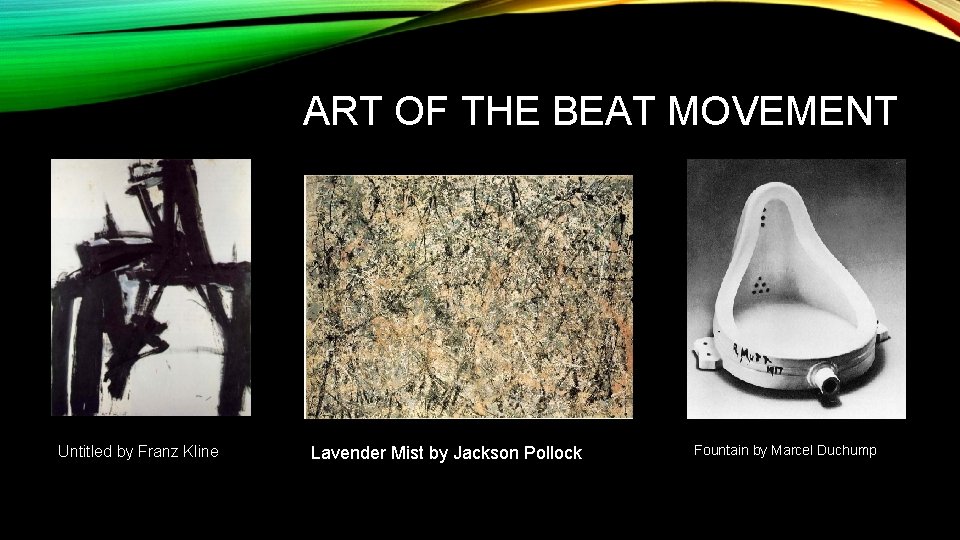 ART OF THE BEAT MOVEMENT

R. MUTT 1917

Untitled by Franz Kline

Lavender Mist by Jackson Pollock

Fountain by Marcel Duchump